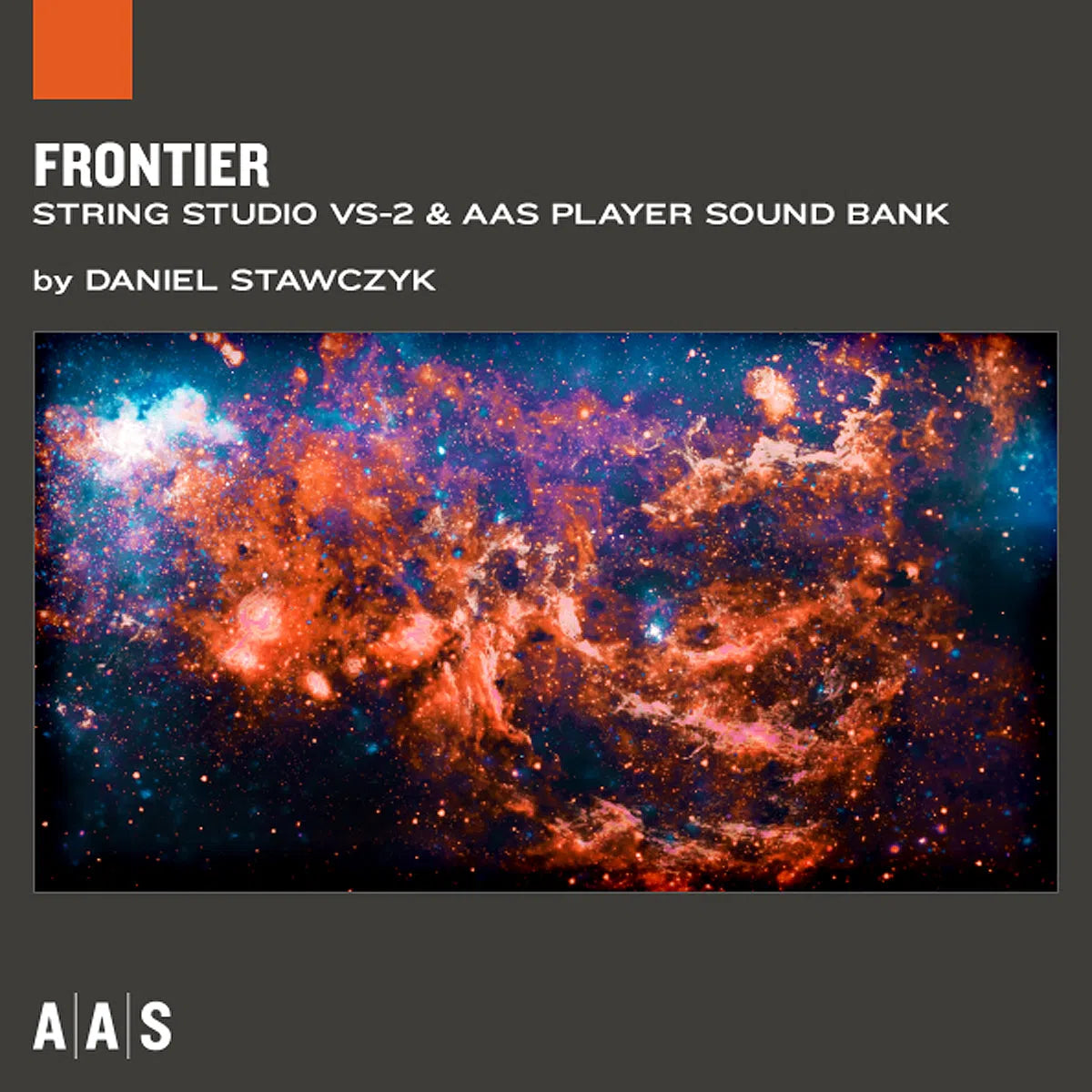 FRONTIER
STRING STUDIO VS-2 & AAS PLAYER SOUND BANK

by DANIEL STAWCZYK

A|A|S